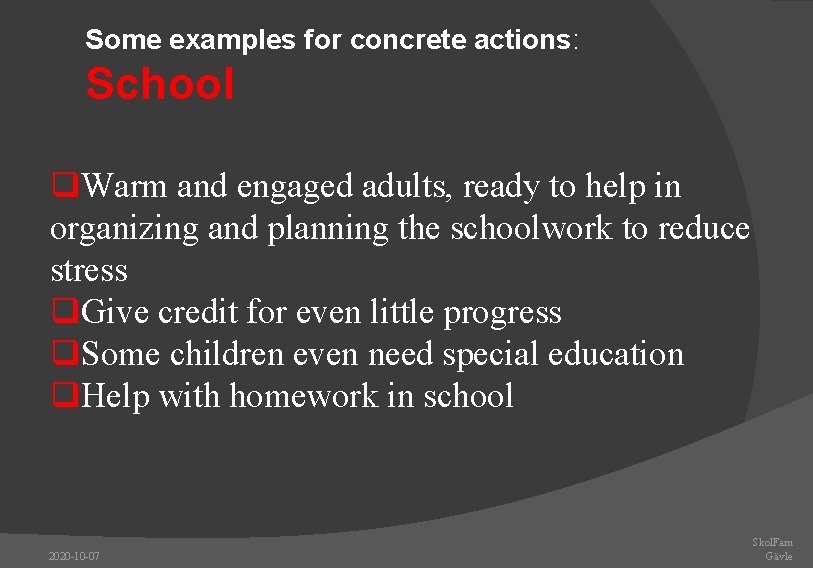 Some examples for concrete actions:
School

❑Warm and engaged adults, ready to help in organizing and planning the schoolwork to reduce stress
❑Give credit for even little progress
❑Some children even need special education
❑Help with homework in school

2020-10-07

SkolFam
Gävle